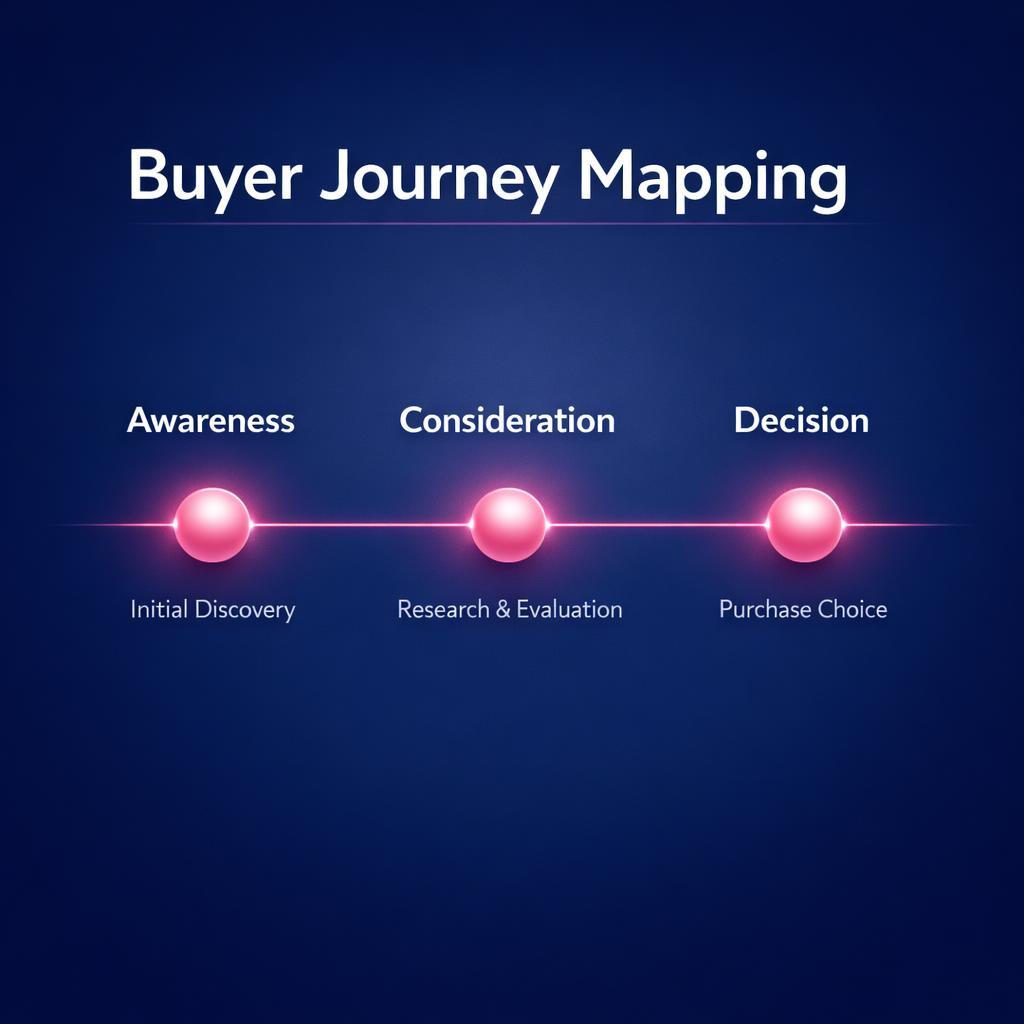 Buyer Journey Mapping

Awareness

Initial Discovery

Consideration

Research & Evaluation

Decision

Purchase Choice